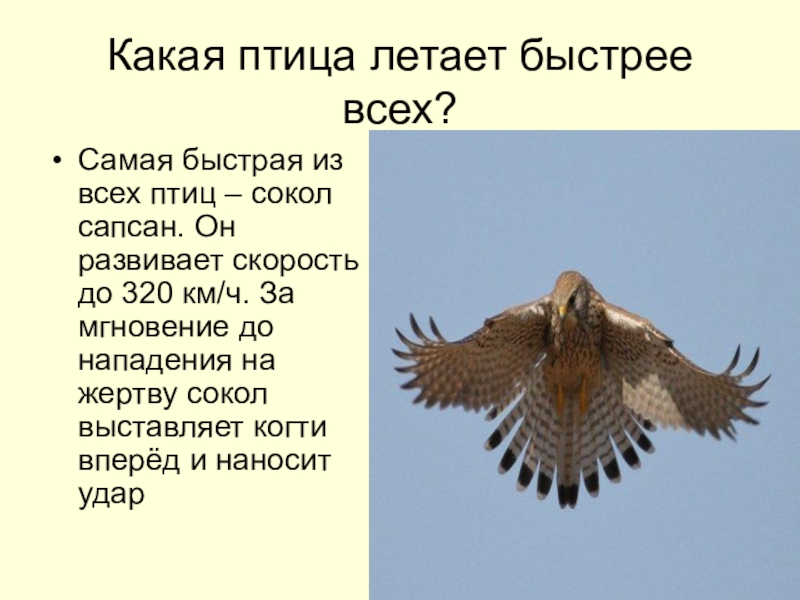 Какая птица летает быстрее всех?

• Самая быстрая из всех птиц – сокол сапсан. Он развивает скорость до 320 км/ч. За мгновение до нападения на жертву сокол выставляет когти вперёд и наносит удар